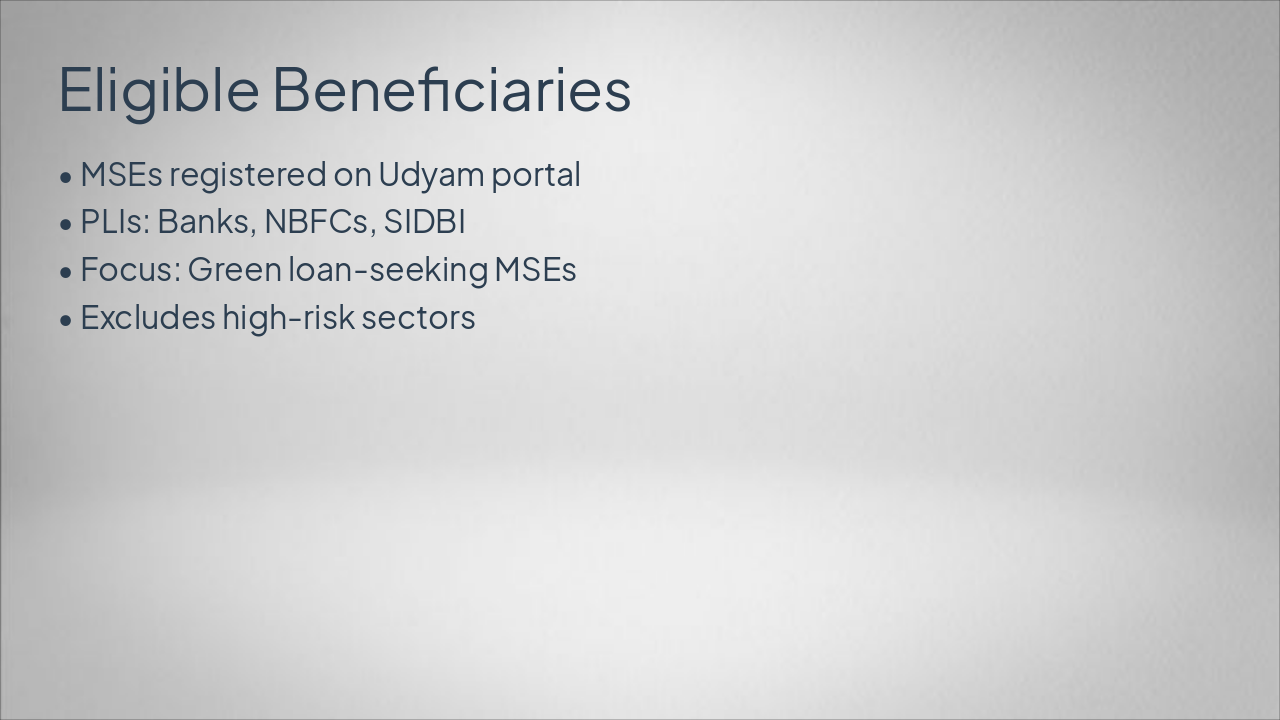 Eligible Beneficiaries

• MSEs registered on Udyam portal
• PLIs: Banks, NBFCs, SIDBI
• Focus: Green loan-seeking MSEs
• Excludes high-risk sectors